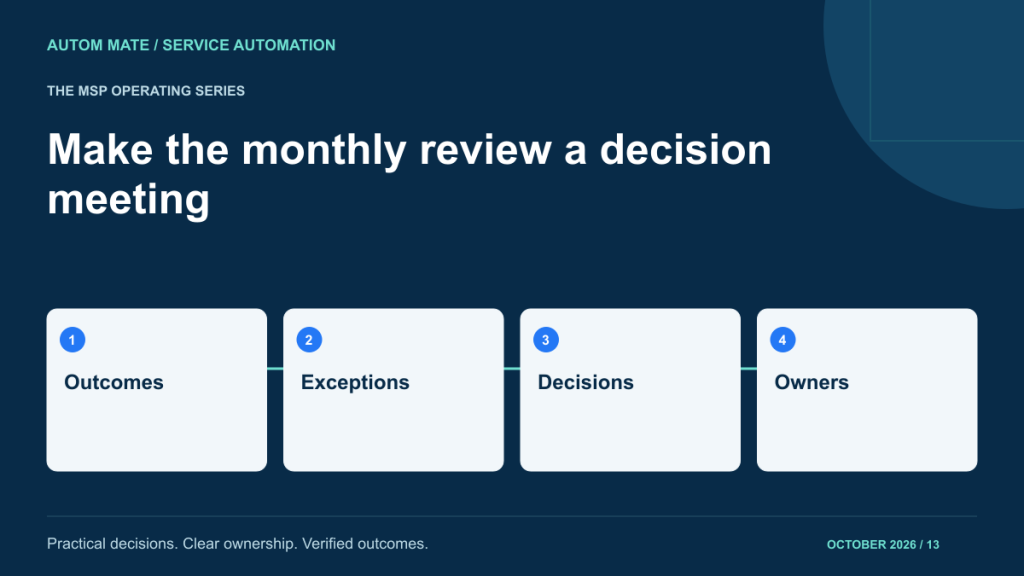 AUTOM MATE / SERVICE AUTOMATION

THE MSP OPERATING SERIES

Make the monthly review a decision meeting

1
Outcomes

2
Exceptions

3
Decisions

4
Owners

Practical decisions. Clear ownership. Verified outcomes.

OCTOBER 2026 / 13